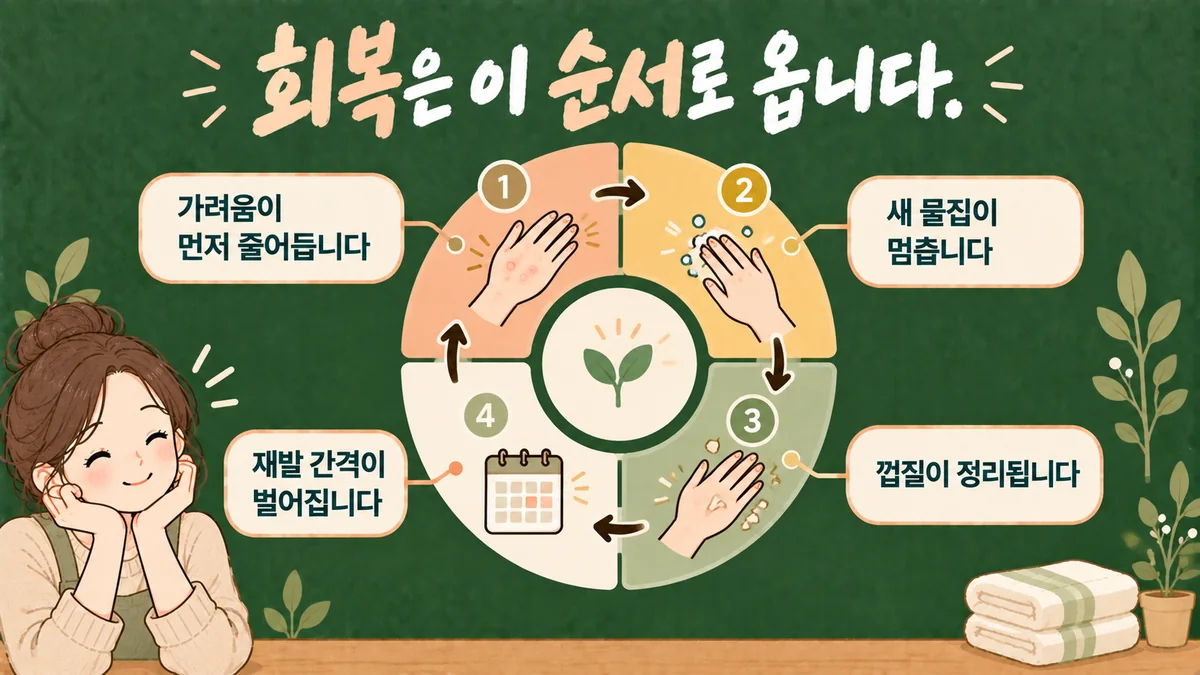 회복은 이 순서로 옵니다.

1
가려움이 먼저 줄어듭니다

2
새 물집이 멈춥니다

3
껍질이 정리됩니다

4
재발 간격이 벌어집니다